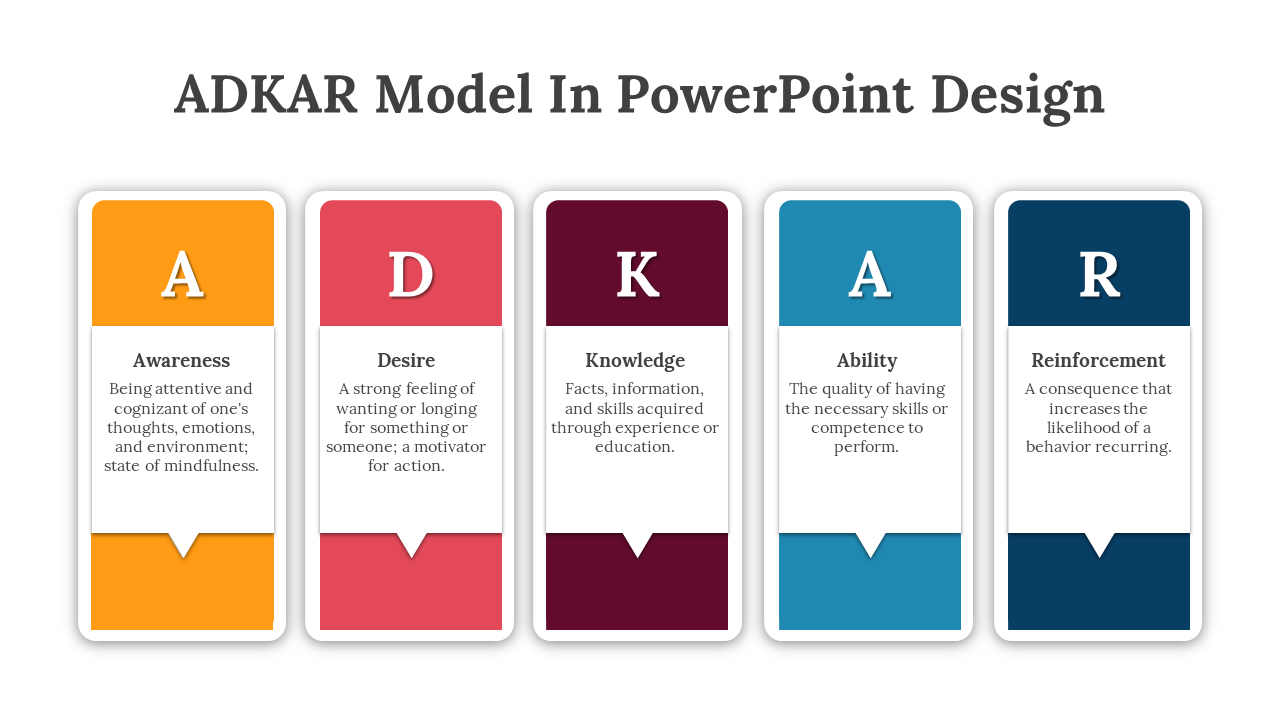 ADKAR Model In PowerPoint Design

A

Awareness

Being attentive and cognizant of one's thoughts, emotions, and environment; state of mindfulness.

D

Desire

A strong feeling of wanting or longing for something or someone; a motivator for action.

K

Knowledge

Facts, information, and skills acquired through experience or education.

A

Ability

The quality of having the necessary skills or competence to perform.

R

Reinforcement

A consequence that increases the likelihood of a behavior recurring.